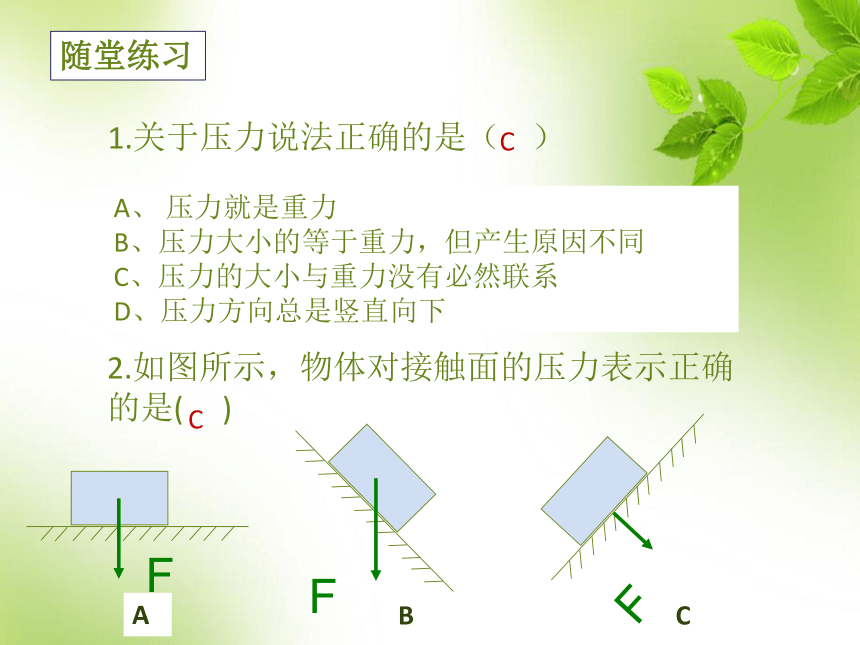 随堂练习

1.关于压力说法正确的是（C ）

A、 压力就是重力
B、压力大小的等于重力，但产生原因不同
C、压力的大小与重力没有必然联系
D、压力方向总是竖直向下

2.如图所示，物体对接触面的压力表示正确的是(C )

F
A

F
B

F
C